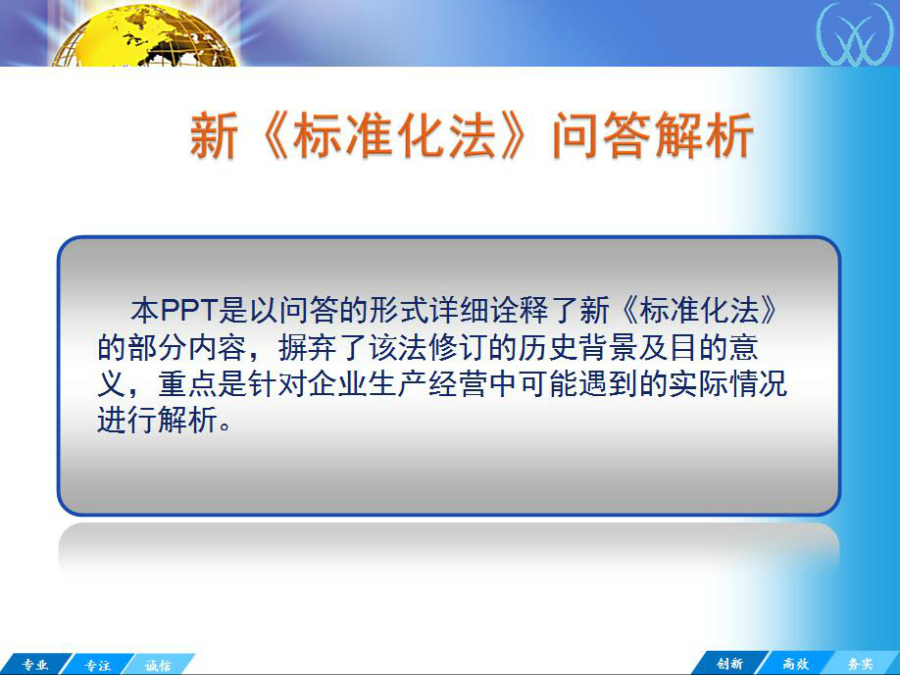 新《标准化法》问答解析

本PPT是以问答的形式详细诠释了新《标准化法》的部分内容，摒弃了该法修订的历史背景及目的意义，重点是针对企业生产经营中可能遇到的实际情况进行解析。

专业 专注 诚信

创新 高效 务实